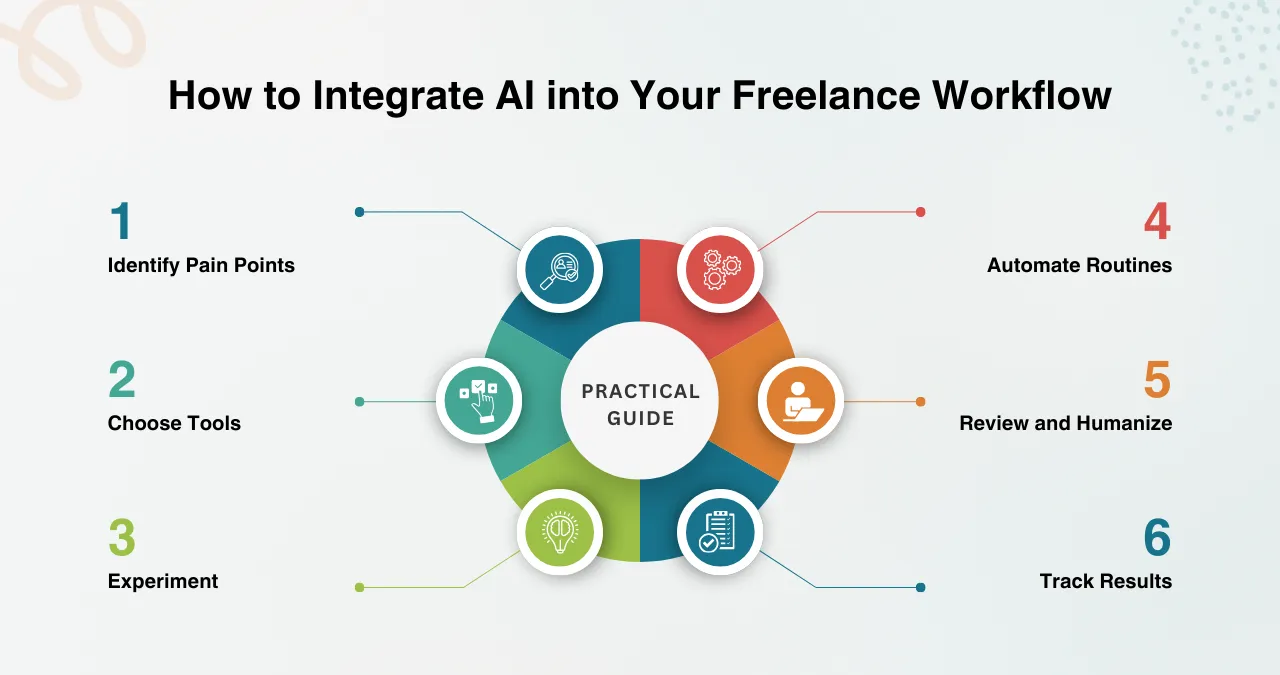 How to Integrate AI into Your Freelance Workflow

1
Identify Pain Points

2
Choose Tools

3
Experiment

PRACTICAL GUIDE

4
Automate Routines

5
Review and Humanize

6
Track Results